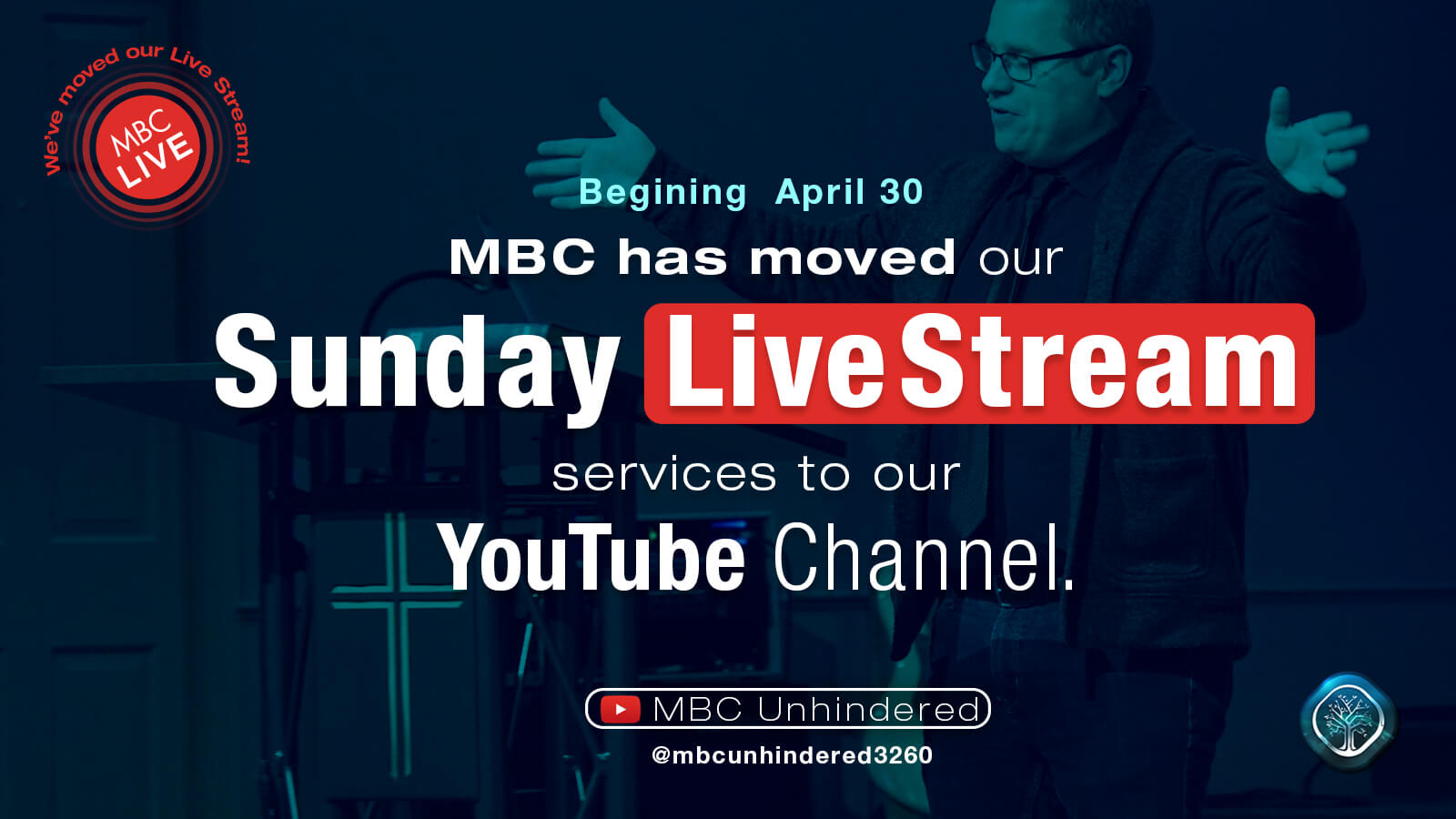 We've moved our Live Stream!

MBC LIVE

Begining April 30

MBC has moved our

Sunday LiveStream

services to our

YouTube Channel.

MBC Unhindered

@mbcunhindered3260